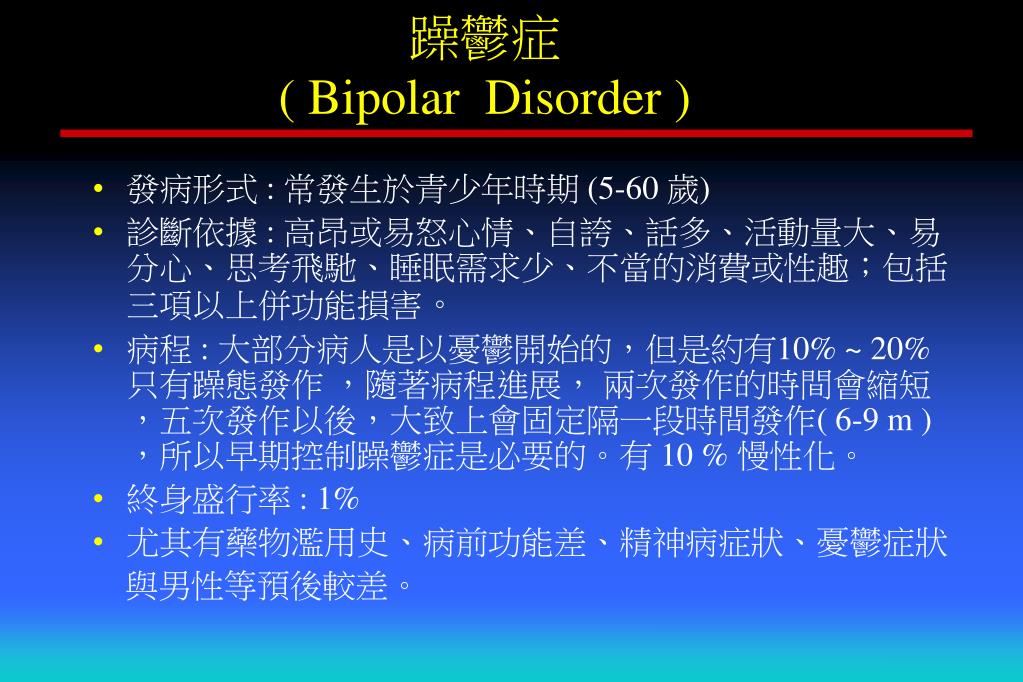 躁鬱症
( Bipolar Disorder )

• 發病形式 : 常發生於青少年時期 (5-60 歲)
• 診斷依據 : 高昂或易怒心情、自誇、話多、活動量大、易分心、思考飛馳、睡眠需求少、不當的消費或性趣；包括三項以上併功能損害。
• 病程 : 大部分病人是以憂鬱開始的，但是約有10% ~ 20% 只有躁態發作 ，隨著病程進展， 兩次發作的時間會縮短，五次發作以後，大致上會固定隔一段時間發作( 6-9 m )，所以早期控制躁鬱症是必要的。有 10 % 慢性化。
• 終身盛行率 : 1%
• 尤其有藥物濫用史、病前功能差、精神病症狀、憂鬱症狀與男性等預後較差。